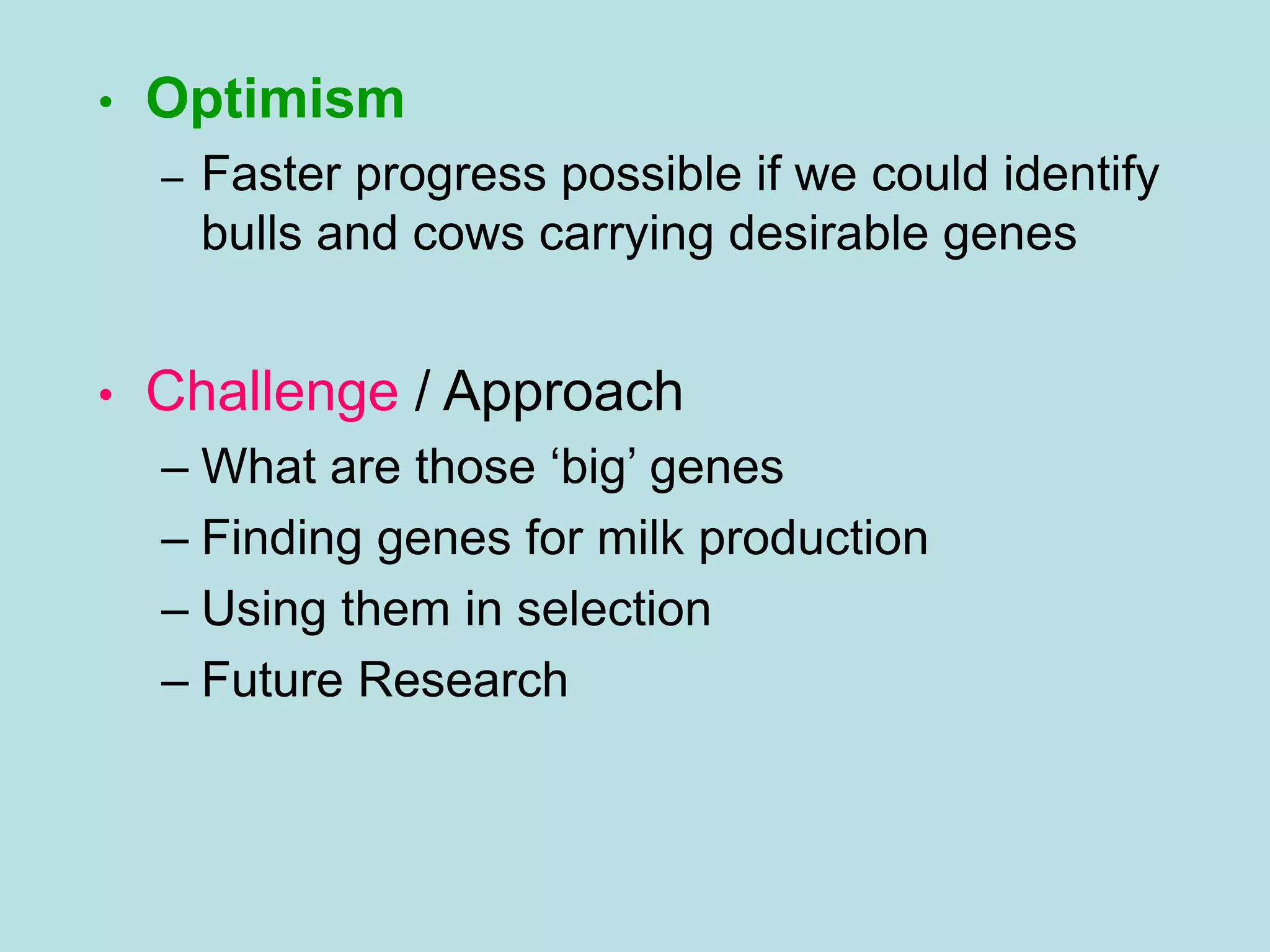 • Optimism
– Faster progress possible if we could identify bulls and cows carrying desirable genes

• Challenge / Approach
– What are those ‘big’ genes
– Finding genes for milk production
– Using them in selection
– Future Research